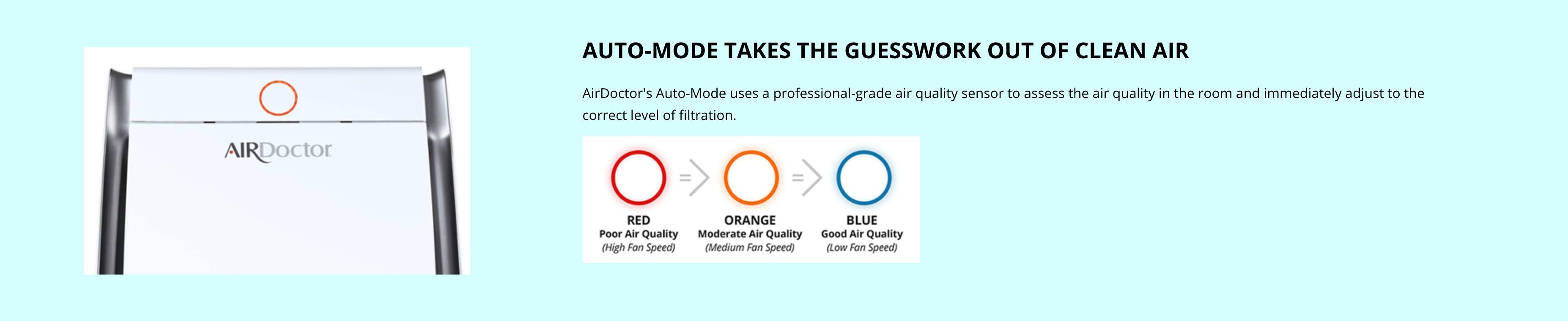 AIRDoctor

AUTO-MODE TAKES THE GUESSWORK OUT OF CLEAN AIR

AirDoctor's Auto-Mode uses a professional-grade air quality sensor to assess the air quality in the room and immediately adjust to the correct level of filtration.

RED
Poor Air Quality
(High Fan Speed)

ORANGE
Moderate Air Quality
(Medium Fan Speed)

BLUE
Good Air Quality
(Low Fan Speed)